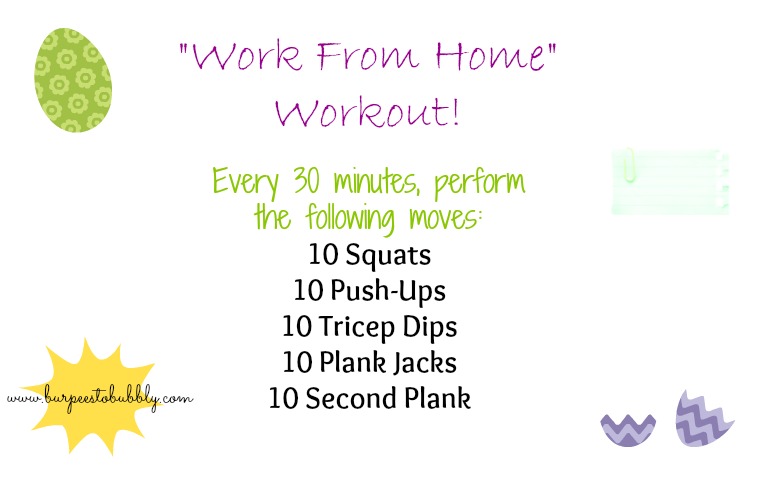 "Work From Home" Workout!

Every 30 minutes, perform the following moves:
10 Squats
10 Push-Ups
10 Tricep Dips
10 Plank Jacks
10 Second Plank

www.burpeestobubbly.com